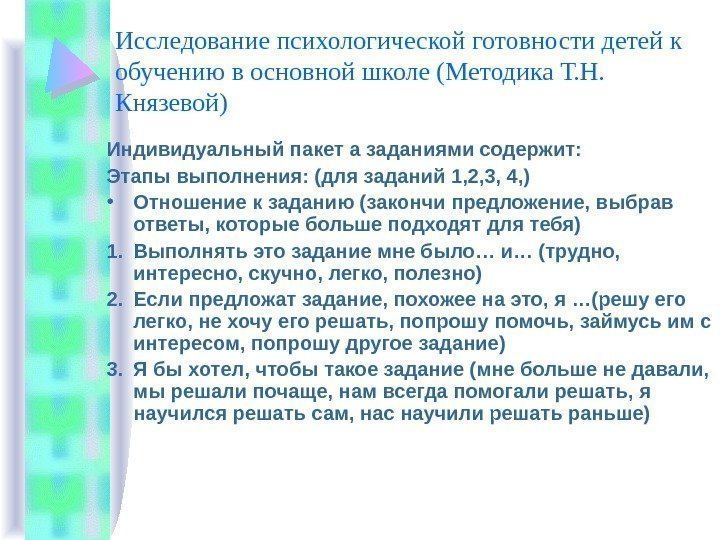 Исследование психологической готовности детей к обучению в основной школе (Методика Т.Н. Князевой)

Индивидуальный пакет а заданиями содержит:

Этапы выполнения: (для заданий 1,2,3, 4,)

• Отношение к заданию (закончи предложение, выбрав ответы, которые больше подходят для тебя)

1. Выполнять это задание мне было… и… (трудно, интересно, скучно, легко, полезно)

2. Если предложат задание, похожее на это, я …(решу его легко, не хочу его решать, попрошу помочь, займусь им с интересом, попрошу другое задание)

3. Я бы хотел, чтобы такое задание (мне больше не давали, мы решали почаще, нам всегда помогали решать, я научился решать сам, нас научили решать раньше)